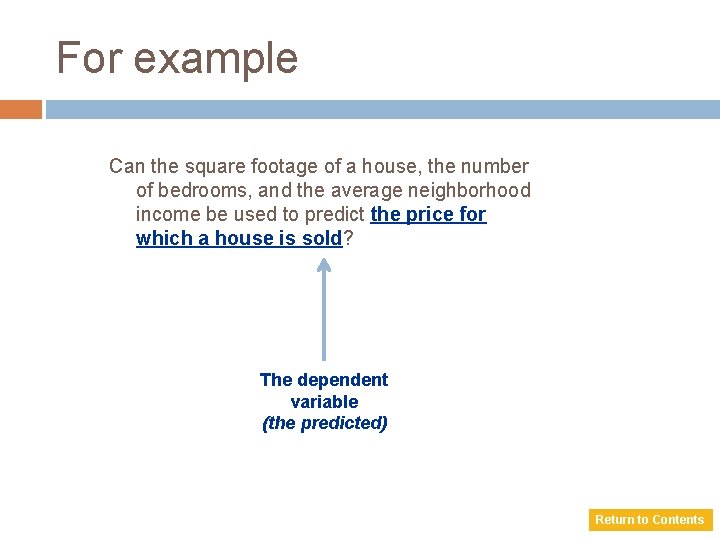 For example

Can the square footage of a house, the number of bedrooms, and the average neighborhood income be used to predict the price for which a house is sold?

The dependent variable
(the predicted)

Return to Contents